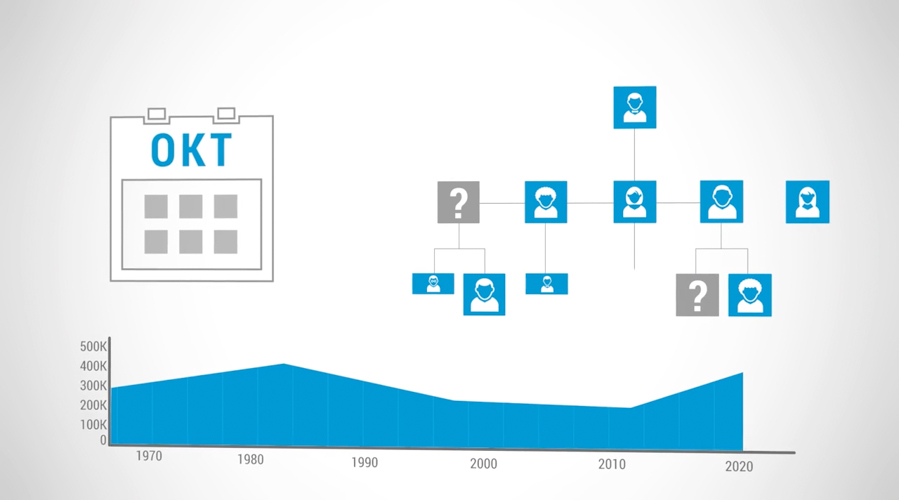 OKT

?

?

500K
400K
300K
200K
100K
0

1970
1980
1990
2000
2010
2020